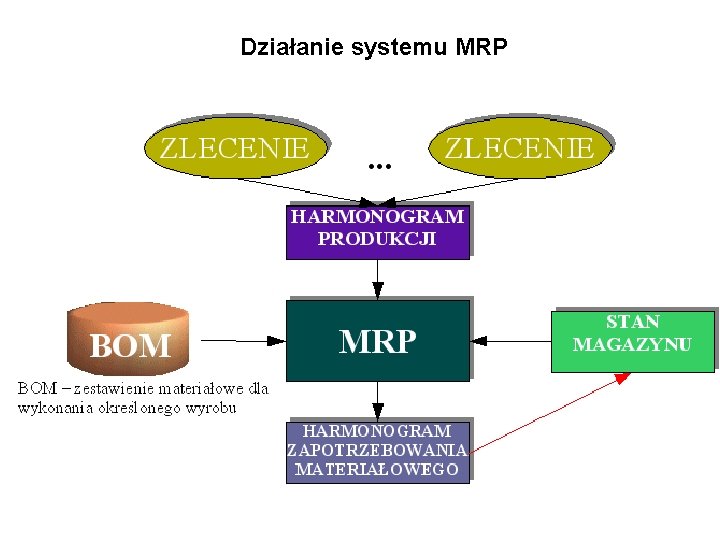 Działanie systemu MRP

ZLECENIE

...

ZLECENIE

HARMONOGRAM PRODUKCJI

BOM

BOM – zestawienie materiałowe dla wykonania określonego wyrobu

MRP

STAN MAGAZYNU

HARMONOGRAM ZAPOTRZEBOWANIA MATERIAŁOWEGO